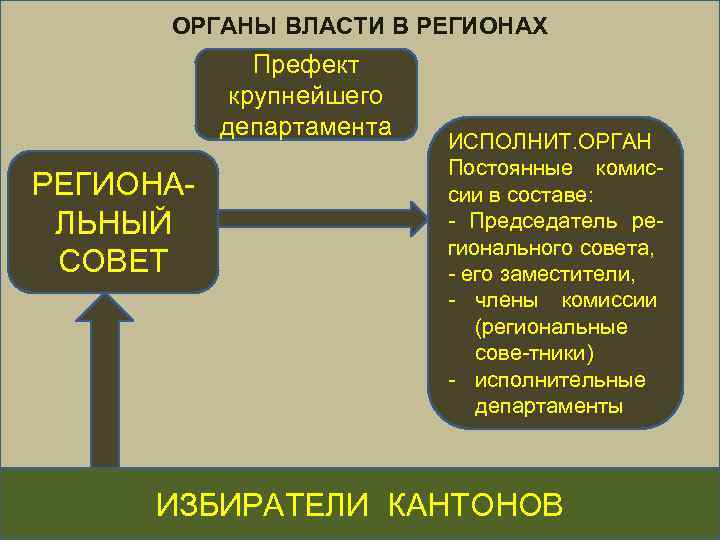 ОРГАНЫ ВЛАСТИ В РЕГИОНАХ

Префект крупнейшего департамента

РЕГИОНАЛЬНЫЙ СОВЕТ

ИСПОЛНИТ.ОРГАН
Постоянные комиссии в составе:
- Председатель регионального совета,
- его заместители,
- члены комиссии (региональные сове-тники)
- исполнительные департаменты

ИЗБИРАТЕЛИ КАНТОНОВ